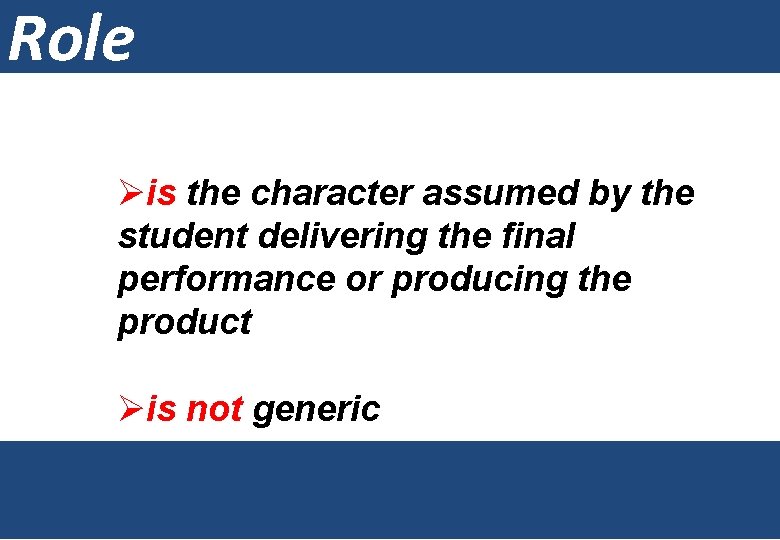 Role

➢is the character assumed by the student delivering the final performance or producing the product

➢is not generic